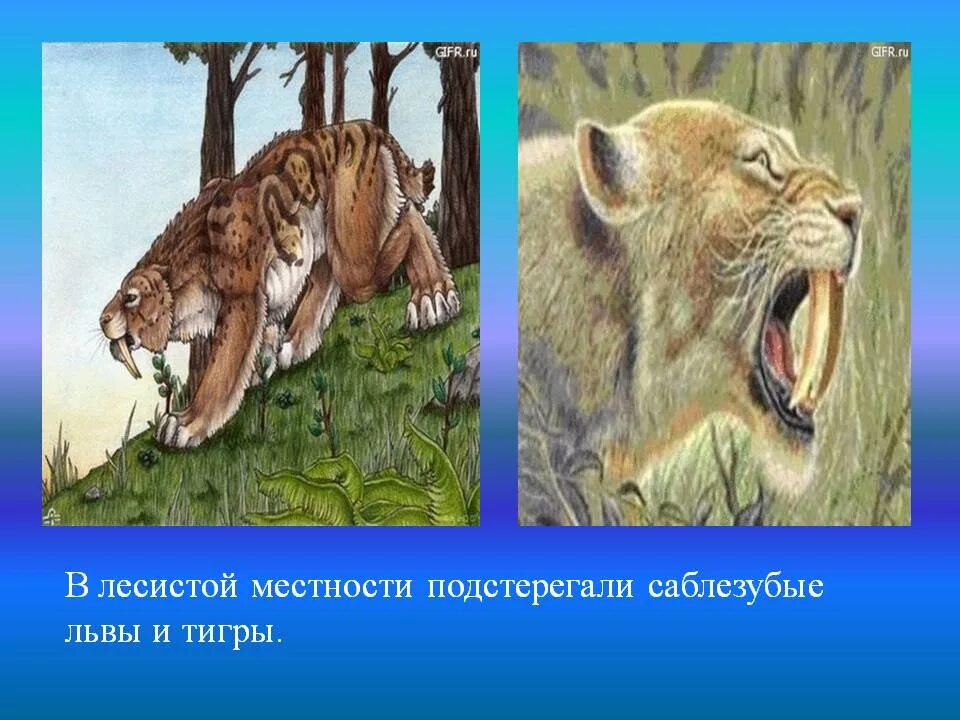 GIFR.ru

GIFR.ru

В лесистой местности подстерегали саблезубые львы и тигры.